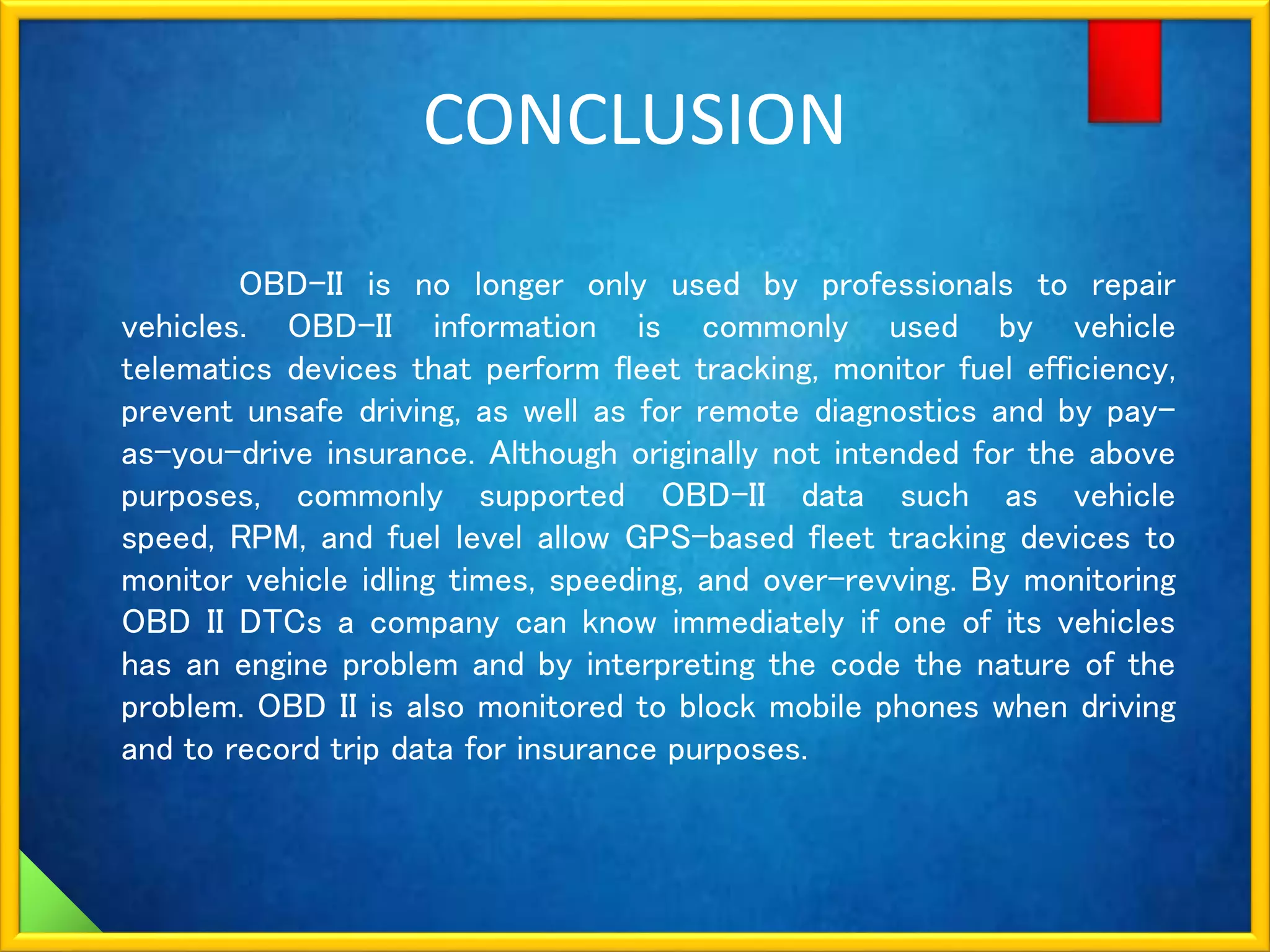 CONCLUSION

OBD-II is no longer only used by professionals to repair vehicles. OBD-II information is commonly used by vehicle telematics devices that perform fleet tracking, monitor fuel efficiency, prevent unsafe driving, as well as for remote diagnostics and by pay-as-you-drive insurance. Although originally not intended for the above purposes, commonly supported OBD-II data such as vehicle speed, RPM, and fuel level allow GPS-based fleet tracking devices to monitor vehicle idling times, speeding, and over-revving. By monitoring OBD II DTCs a company can know immediately if one of its vehicles has an engine problem and by interpreting the code the nature of the problem. OBD II is also monitored to block mobile phones when driving and to record trip data for insurance purposes.